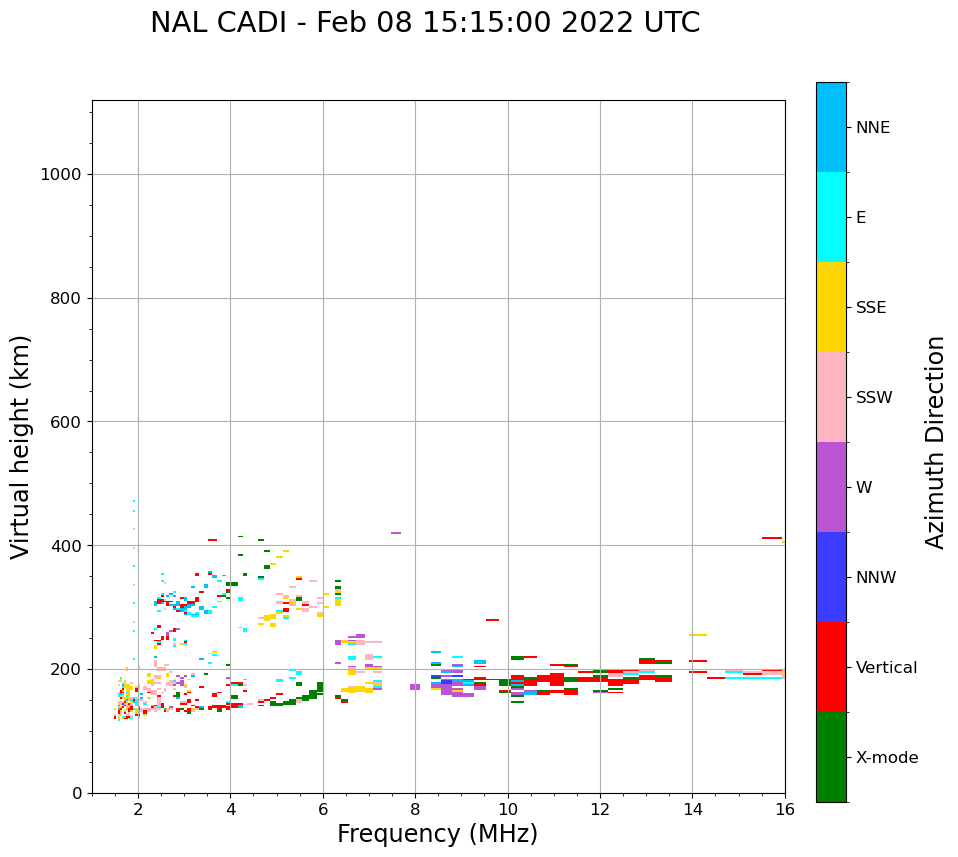 NAL CADI - Feb 08 15:15:00 2022 UTC

Virtual height (km)

1000
800
600
400
200
0

2
4
6
8
10
12
14
16

Frequency (MHz)

NNE
E
SSE
SSW
W
NNW
Vertical
X-mode

Azimuth Direction